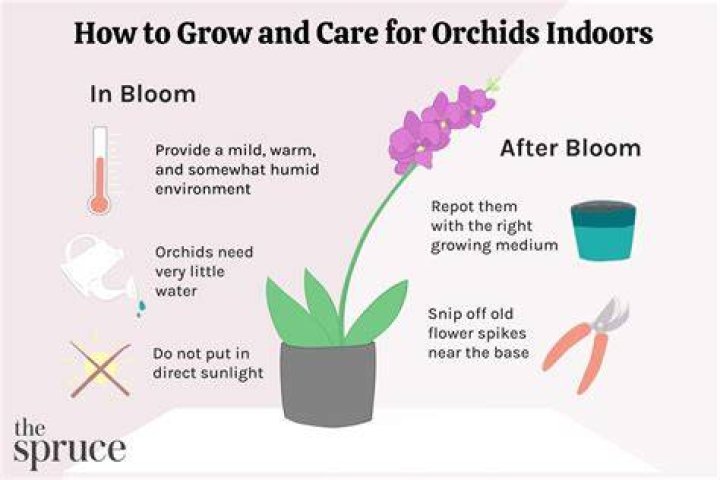 How to Grow and Care for Orchids Indoors

In Bloom

Provide a mild, warm, and somewhat humid environment

Orchids need very little water

Do not put in direct sunlight

After Bloom

Repot them with the right growing medium

Snip off old flower spikes near the base

the spruce